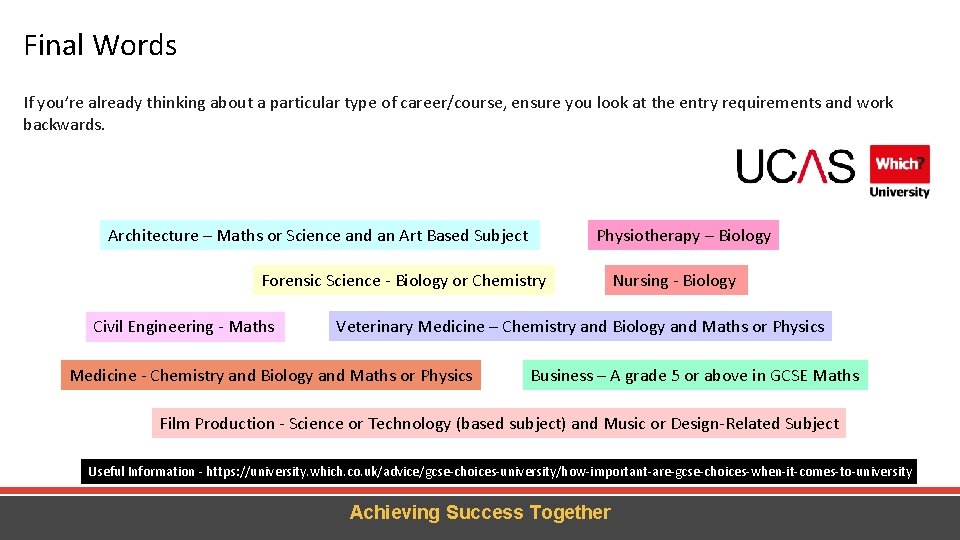 Final Words

If you're already thinking about a particular type of career/course, ensure you look at the entry requirements and work backwards.

UCAS

Which? University

Architecture – Maths or Science and an Art Based Subject

Physiotherapy – Biology

Forensic Science - Biology or Chemistry

Nursing - Biology

Civil Engineering - Maths

Veterinary Medicine – Chemistry and Biology and Maths or Physics

Medicine - Chemistry and Biology and Maths or Physics

Business – A grade 5 or above in GCSE Maths

Film Production - Science or Technology (based subject) and Music or Design-Related Subject

Useful Information - https://university.which.co.uk/advice/gcse-choices-university/how-important-are-gcse-choices-when-it-comes-to-university

Achieving Success Together